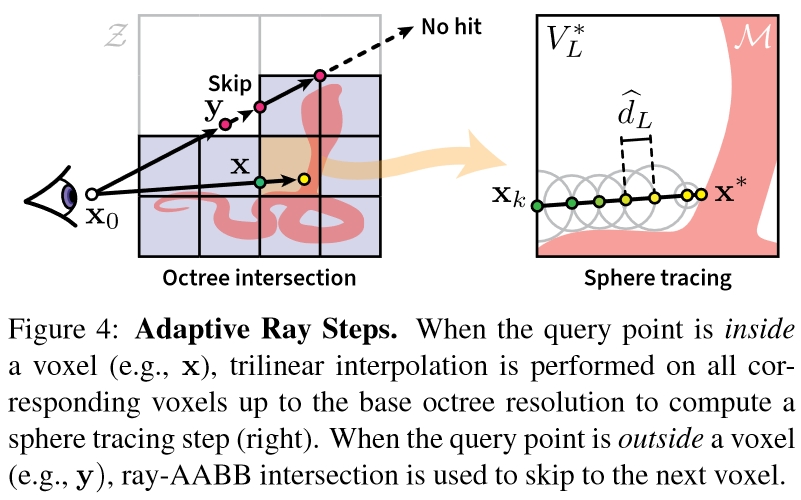 $\mathcal{Z}$

No hit

Skip

$\mathbf{y}$

$\mathbf{x}$

$\mathbf{x}_0$

Octree intersection

$V_L^*$

$\mathcal{M}$

$\widehat{d}_L$

$\mathbf{x}_k$

$\mathbf{x}^*$

Sphere tracing

Figure 4: **Adaptive Ray Steps.** When the query point is *inside* a voxel (e.g., $\mathbf{x}$), trilinear interpolation is performed on all corresponding voxels up to the base octree resolution to compute a sphere tracing step (right). When the query point is *outside* a voxel (e.g., $\mathbf{y}$), ray-AABB intersection is used to skip to the next voxel.